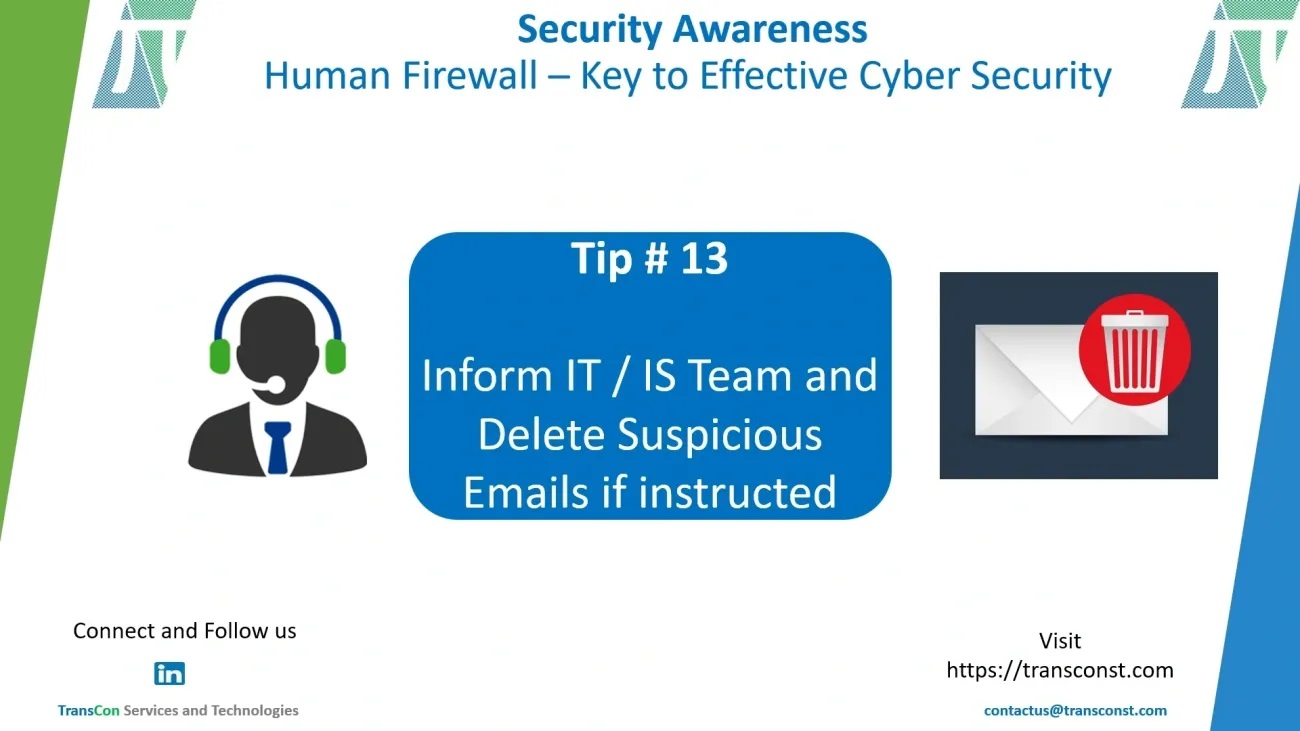 Security Awareness
Human Firewall – Key to Effective Cyber Security

Tip # 13

Inform IT / IS Team and Delete Suspicious Emails if instructed

Connect and Follow us

in

TransCon Services and Technologies

Visit
https://transconst.com

contactus@transconst.com